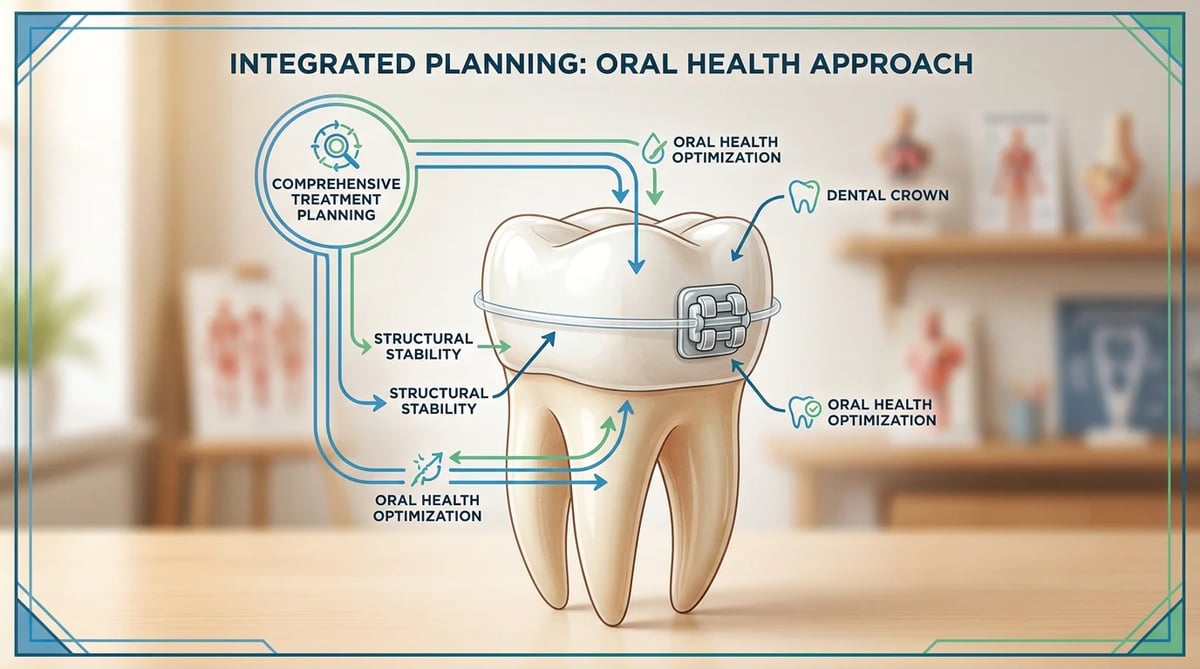 INTEGRATED PLANNING: ORAL HEALTH APPROACH

COMPREHENSIVE TREATMENT PLANNING

ORAL HEALTH OPTIMIZATION

DENTAL CROWN

STRUCTURAL STABILITY

STRUCTURAL STABILITY

ORAL HEALTH OPTIMIZATION

ORAL HEALTH OPTIMIZATION